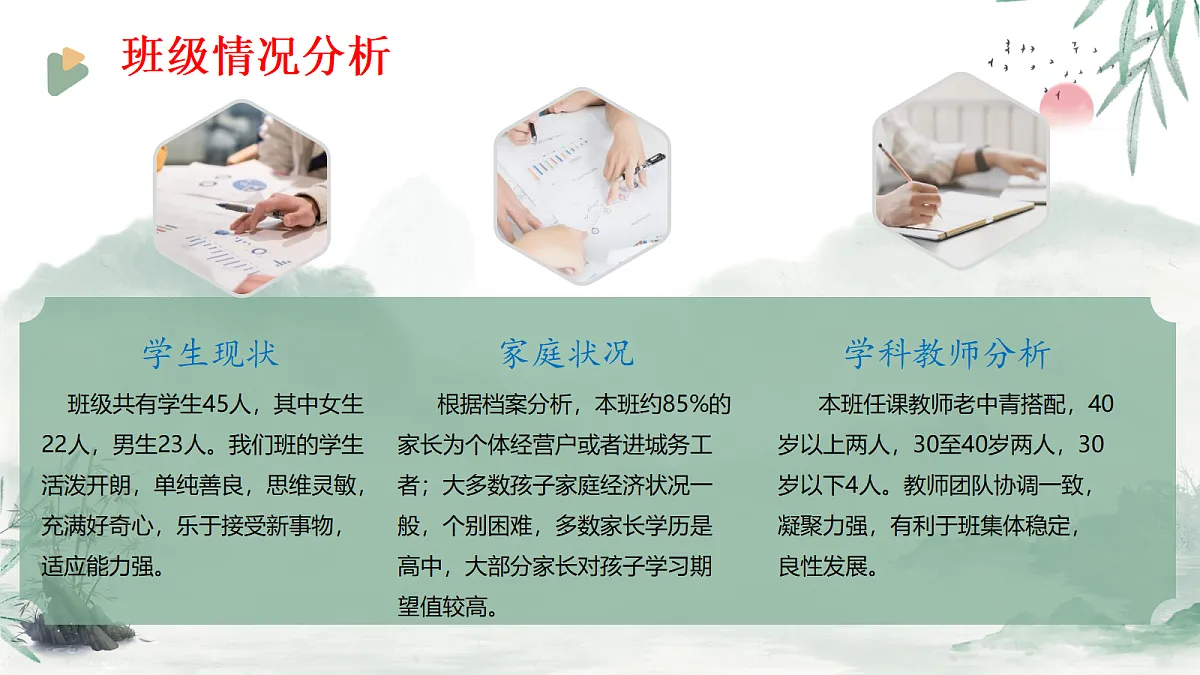 班级情况分析

学生现状

班级共有学生45人，其中女生22人，男生23人。我们班的学生活泼开朗，单纯善良，思维灵敏，充满好奇心，乐于接受新事物，适应能力强。

家庭状况

根据档案分析，本班约85%的家长为个体经营户或者进城务工者；大多数孩子家庭经济状况一般，个别困难，多数家长学历是高中，大部分家长对孩子学习期望值较高。

学科教师分析

本班任课教师老中青搭配，40岁以上两人，30至40岁两人，30岁以下4人。教师团队协调一致，凝聚力强，有利于班集体稳定，良性发展。